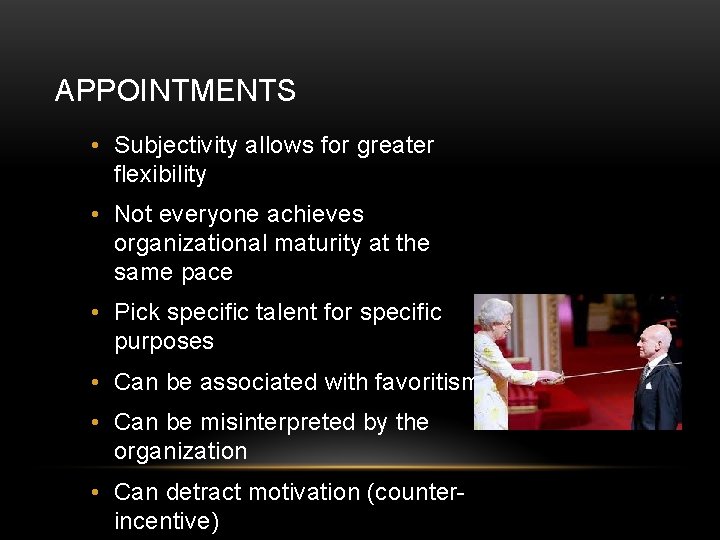 APPOINTMENTS

• Subjectivity allows for greater flexibility
• Not everyone achieves organizational maturity at the same pace
• Pick specific talent for specific purposes
• Can be associated with favoritism
• Can be misinterpreted by the organization
• Can detract motivation (counter-incentive)